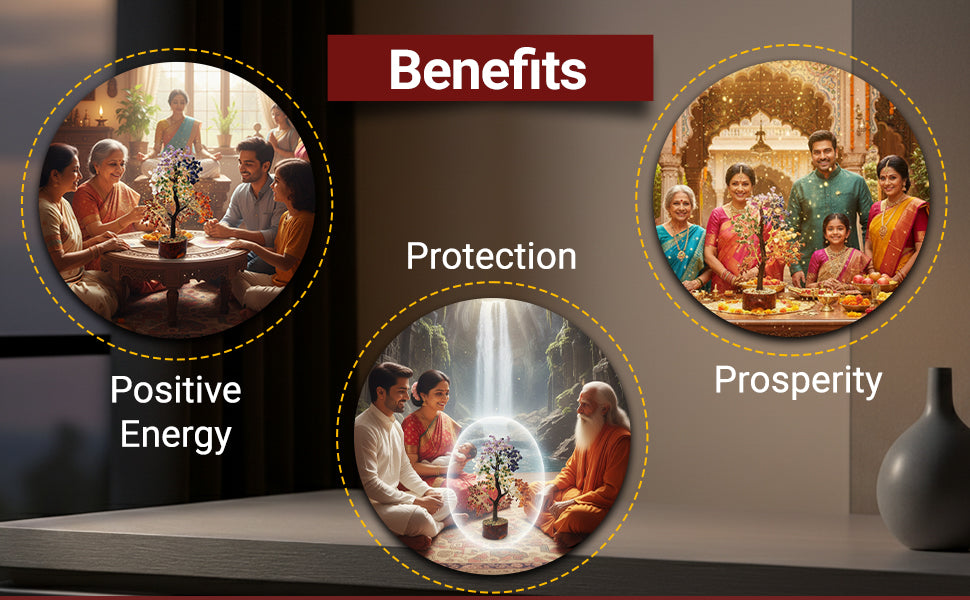 Benefits

Positive Energy

Protection

Prosperity